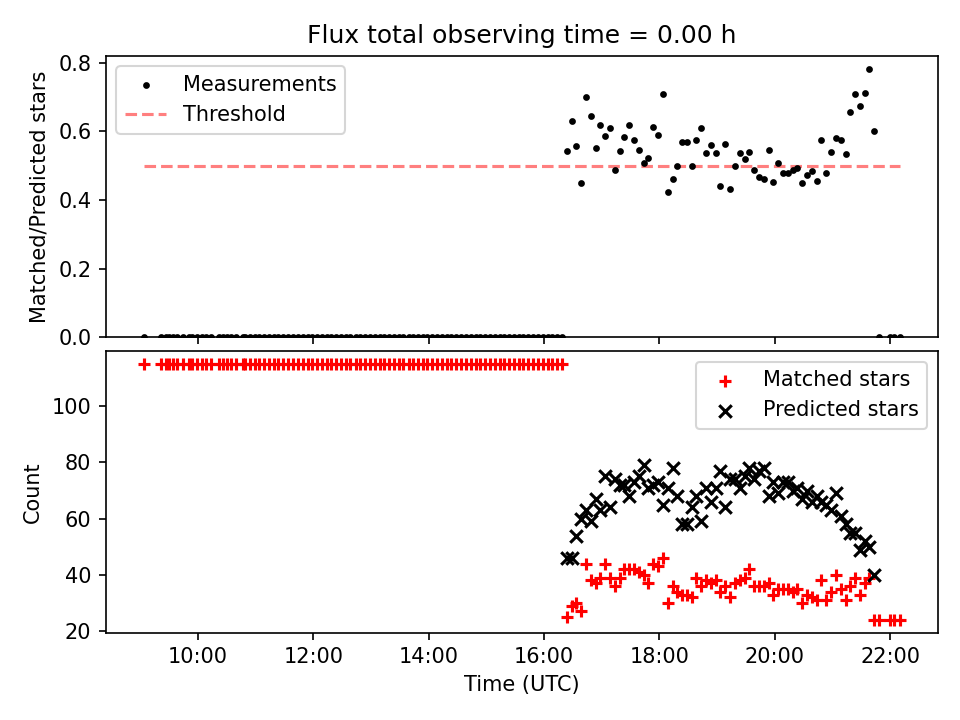 Flux total observing time = 0.00 h

Measurements
Threshold

Matched/Predicted stars

0.8
0.6
0.4
0.2
0.0

Matched stars
Predicted stars

Count

100
80
60
40
20

10:00
12:00
14:00
16:00
18:00
20:00
22:00

Time (UTC)